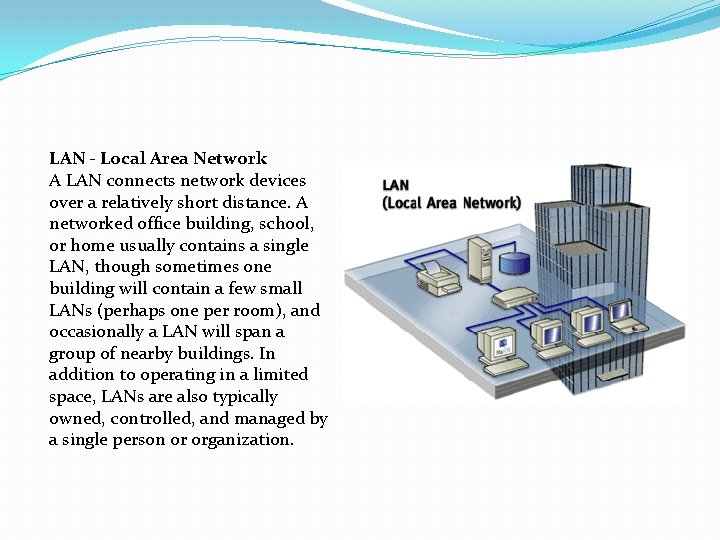 LAN - Local Area Network
A LAN connects network devices over a relatively short distance. A networked office building, school, or home usually contains a single LAN, though sometimes one building will contain a few small LANs (perhaps one per room), and occasionally a LAN will span a group of nearby buildings. In addition to operating in a limited space, LANs are also typically owned, controlled, and managed by a single person or organization.

LAN
(Local Area Network)

MacOS